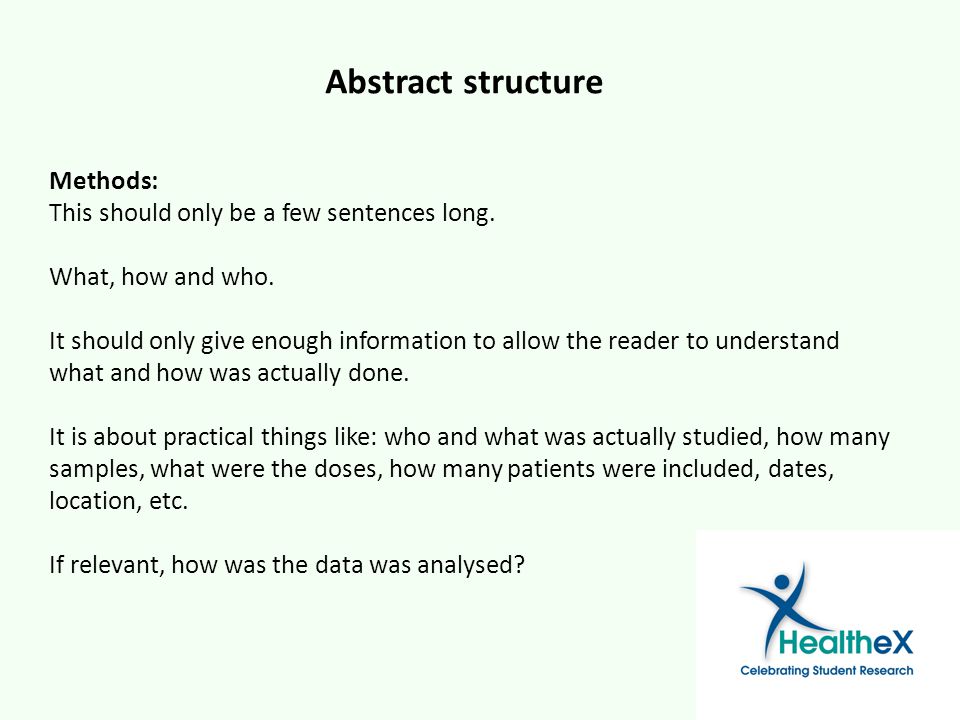 Abstract structure

Methods:
This should only be a few sentences long.

What, how and who.

It should only give enough information to allow the reader to understand what and how was actually done.

It is about practical things like: who and what was actually studied, how many samples, what were the doses, how many patients were included, dates, location, etc.

If relevant, how was the data was analysed?

HealtheX
Celebrating Student Research